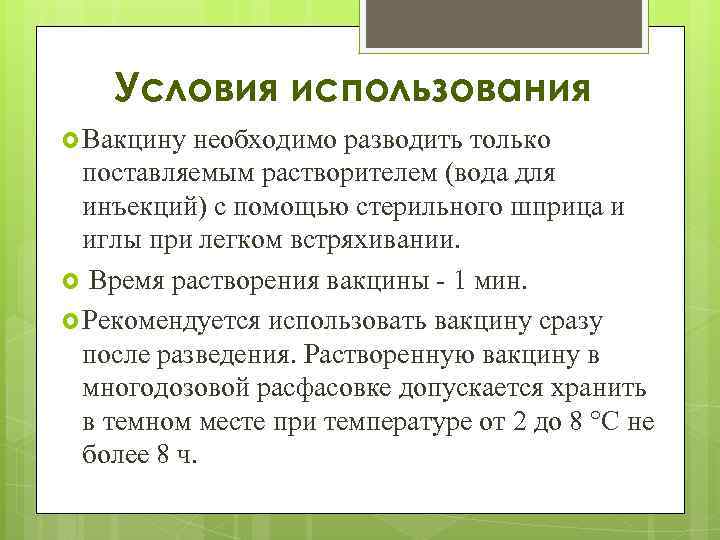 Условия использования

Вакцину необходимо разводить только поставляемым растворителем (вода для инъекций) с помощью стерильного шприца и иглы при легком встряхивании.

Время растворения вакцины - 1 мин.

Рекомендуется использовать вакцину сразу после разведения. Растворенную вакцину в многодозовой расфасовке допускается хранить в темном месте при температуре от 2 до 8 °С не более 8 ч.